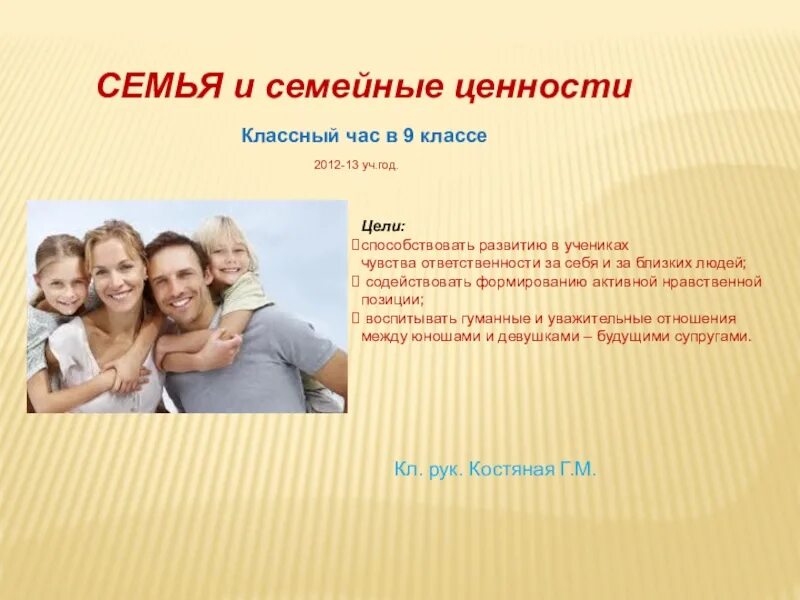 СЕМЬЯ и семейные ценности

Классный час в 9 классе

2012-13 уч.год.

Цели:
способствовать развитию в учениках чувства ответственности за себя и за близких людей;
содействовать формированию активной нравственной позиции;
воспитывать гуманные и уважительные отношения между юношами и девушками – будущими супругами.

Кл. рук. Костяная Г.М.